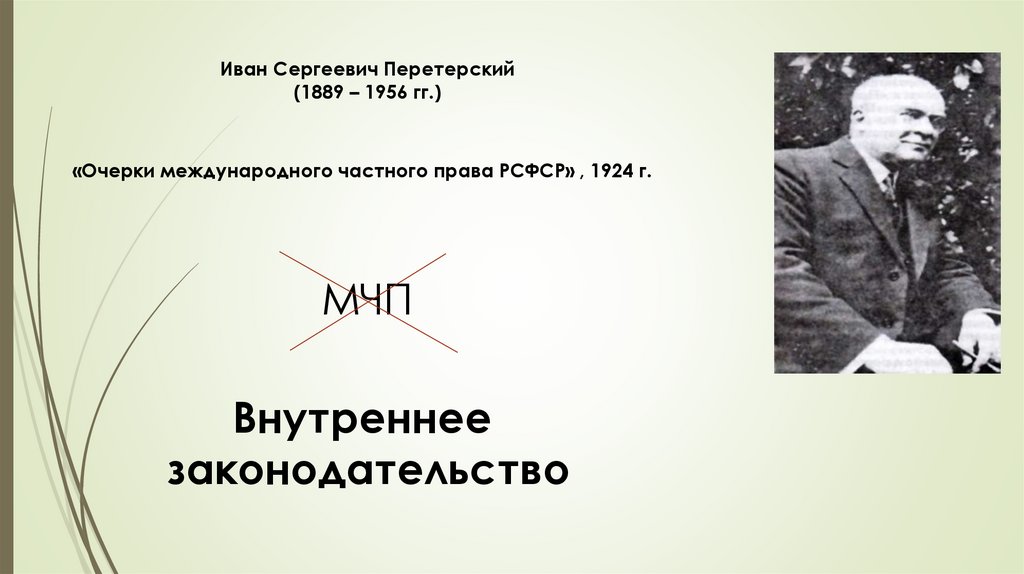 Иван Сергеевич Перетерский
(1889 – 1956 гг.)

«Очерки международного частного права РСФСР» , 1924 г.

МЧП

Внутреннее законодательство